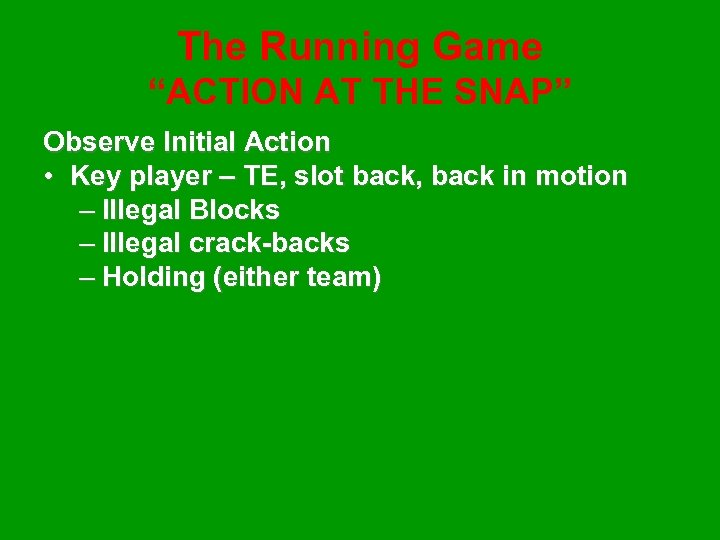 The Running Game
“ACTION AT THE SNAP”

Observe Initial Action
• Key player – TE, slot back, back in motion
– Illegal Blocks
– Illegal crack-backs
– Holding (either team)